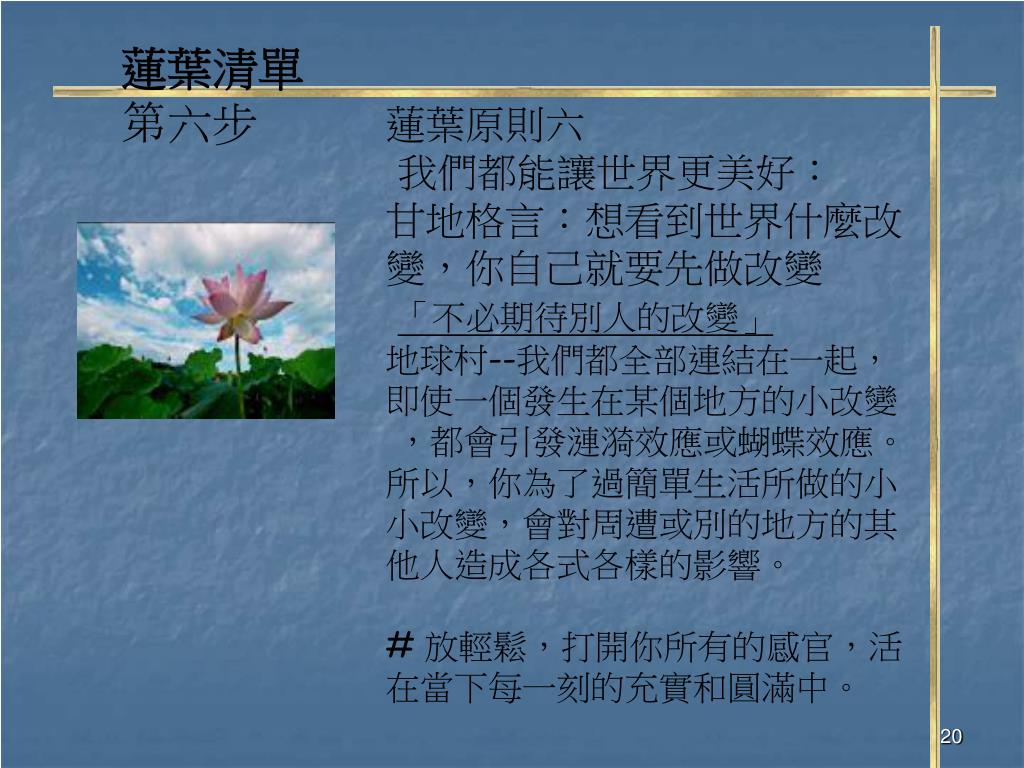 蓮葉清單

第六步

蓮葉原則六
我們都能讓世界更美好：
甘地格言：想看到世界什麼改變，你自己就要先做改變
「不必期待別人的改變」
地球村--我們都全部連結在一起，即使一個發生在某個地方的小改變，都會引發漣漪效應或蝴蝶效應。所以，你為了過簡單生活所做的小小改變，會對周遭或別的地方的其他人造成各式各樣的影響。

# 放輕鬆，打開你所有的感官，活在當下每一刻的充實和圓滿中。

20